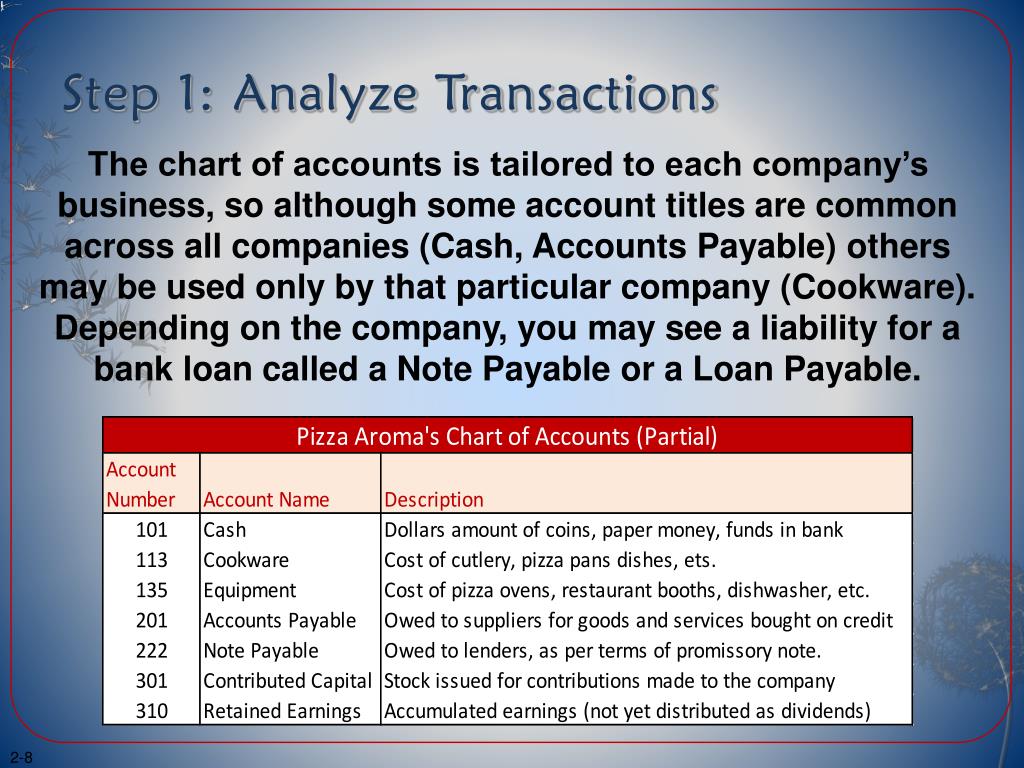 Step 1: Analyze Transactions

The chart of accounts is tailored to each company's business, so although some account titles are common across all companies (Cash, Accounts Payable) others may be used only by that particular company (Cookware). Depending on the company, you may see a liability for a bank loan called a Note Payable or a Loan Payable.

Pizza Aroma's Chart of Accounts (Partial)

| Account Number | Account Name | Description |
|---|---|---|
| 101 | Cash | Dollars amount of coins, paper money, funds in bank |
| 113 | Cookware | Cost of cutlery, pizza pans dishes, ets. |
| 135 | Equipment | Cost of pizza ovens, restaurant booths, dishwasher, etc. |
| 201 | Accounts Payable | Owed to suppliers for goods and services bought on credit |
| 222 | Note Payable | Owed to lenders, as per terms of promissory note. |
| 301 | Contributed Capital | Stock issued for contributions made to the company |
| 310 | Retained Earnings | Accumulated earnings (not yet distributed as dividends) |

2-8